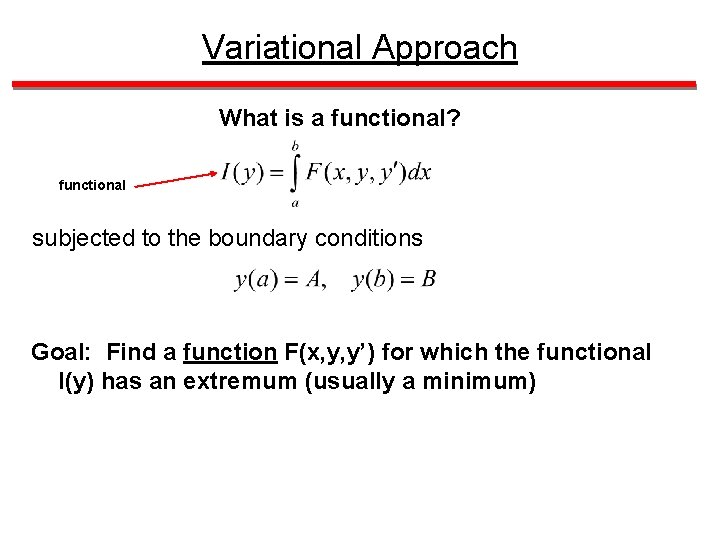 Variational Approach

What is a functional?

functional

$I(y) = \int_a^b F(x, y, y')dx$

subjected to the boundary conditions

$y(a) = A, \quad y(b) = B$

Goal: Find a function F(x,y,y') for which the functional I(y) has an extremum (usually a minimum)